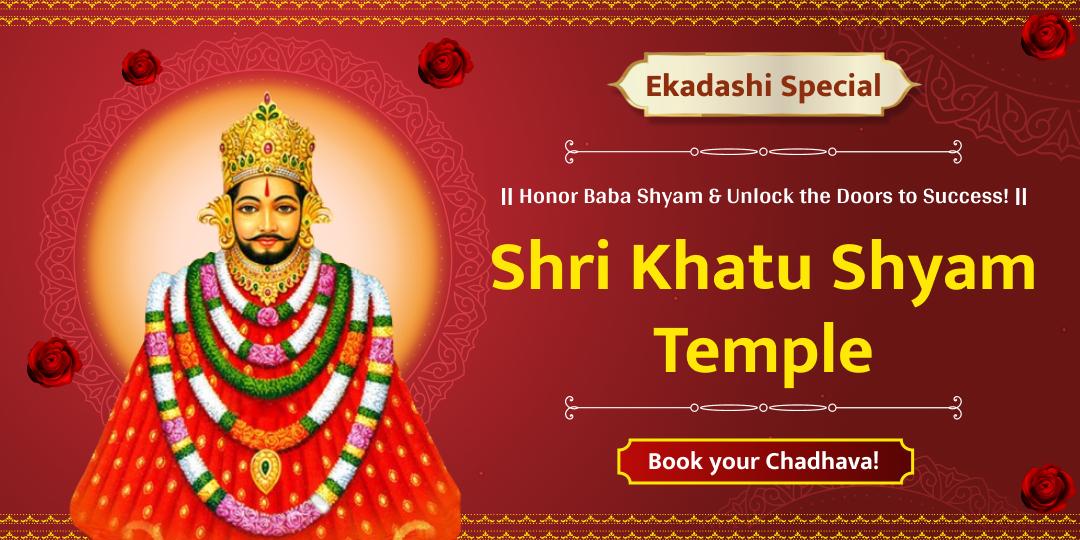 Ekadashi Special

|| Honor Baba Shyam & Unlock the Doors to Success! ||

Shri Khatu Shyam Temple

Book your Chadhava!